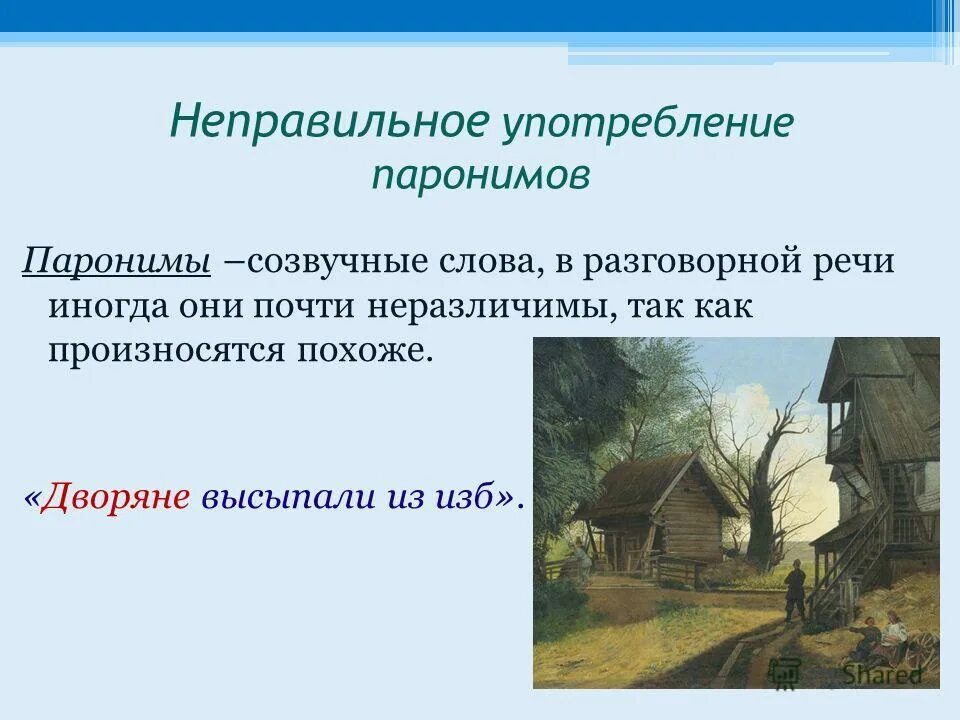 Неправильное употребление паронимов

Паронимы –созвучные слова, в разговорной речи иногда они почти неразличимы, так как произносятся похоже.

«Дворяне высыпали из изб».

Shared